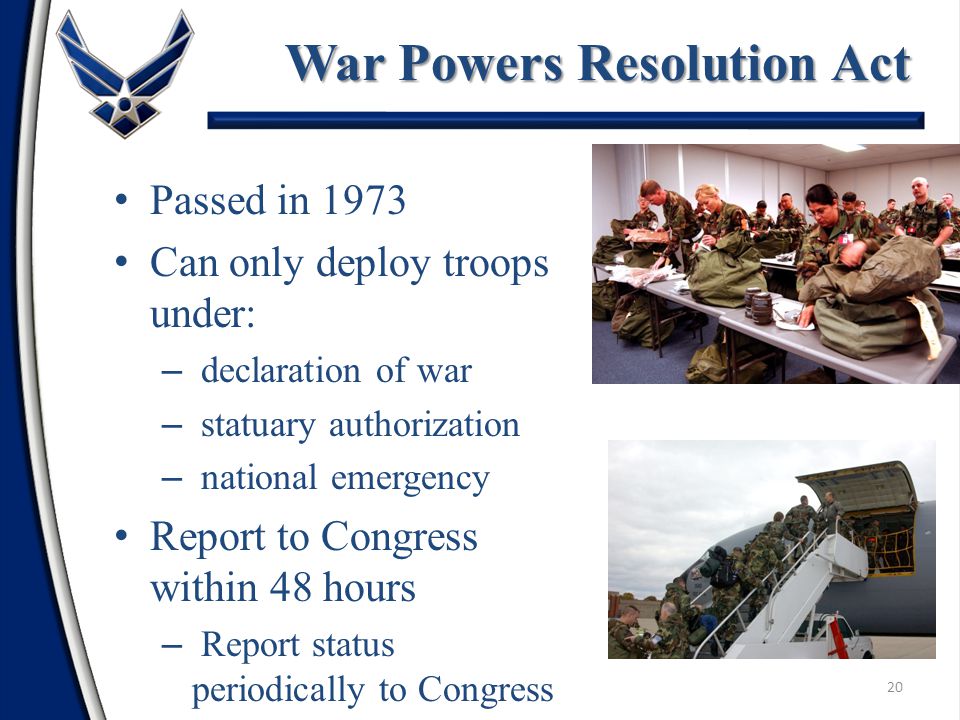 War Powers Resolution Act

• Passed in 1973
• Can only deploy troops under:
– declaration of war
– statuary authorization
– national emergency
• Report to Congress within 48 hours
– Report status periodically to Congress

20